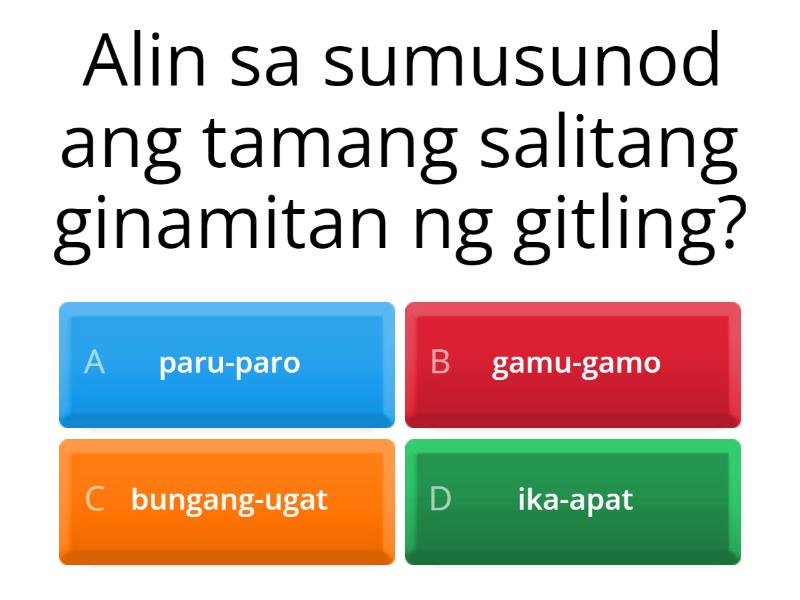 Alin sa sumusunod ang tamang salitang ginamitan ng gitling?

A paru-paro

B gamu-gamo

C bungang-ugat

D ika-apat